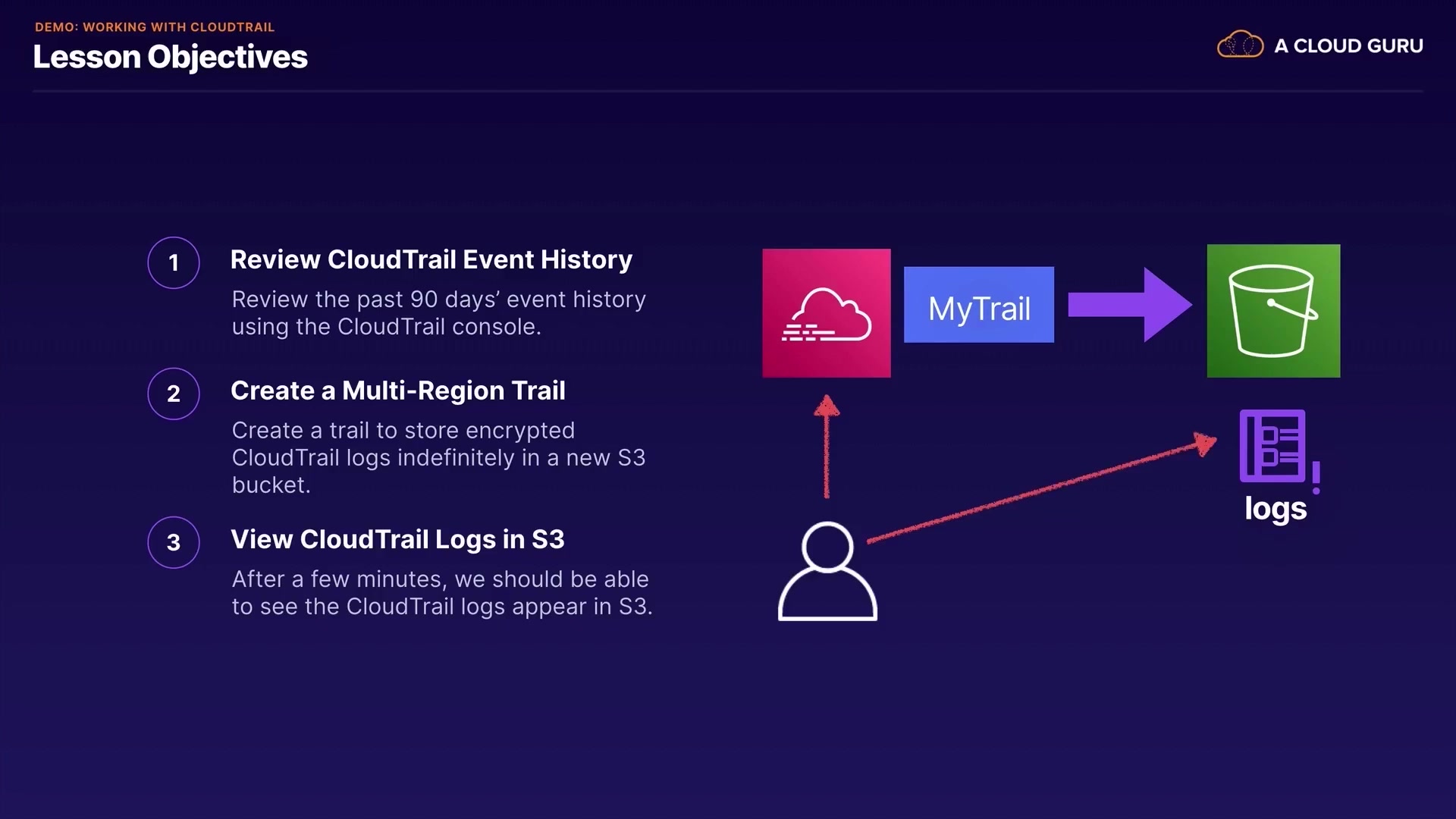 DEMO: WORKING WITH CLOUDTRAIL
Lesson Objectives

A CLOUD GURU

1 Review CloudTrail Event History
Review the past 90 days' event history using the CloudTrail console.

2 Create a Multi-Region Trail
Create a trail to store encrypted CloudTrail logs indefinitely in a new S3 bucket.

3 View CloudTrail Logs in S3
After a few minutes, we should be able to see the CloudTrail logs appear in S3.

MyTrail

logs